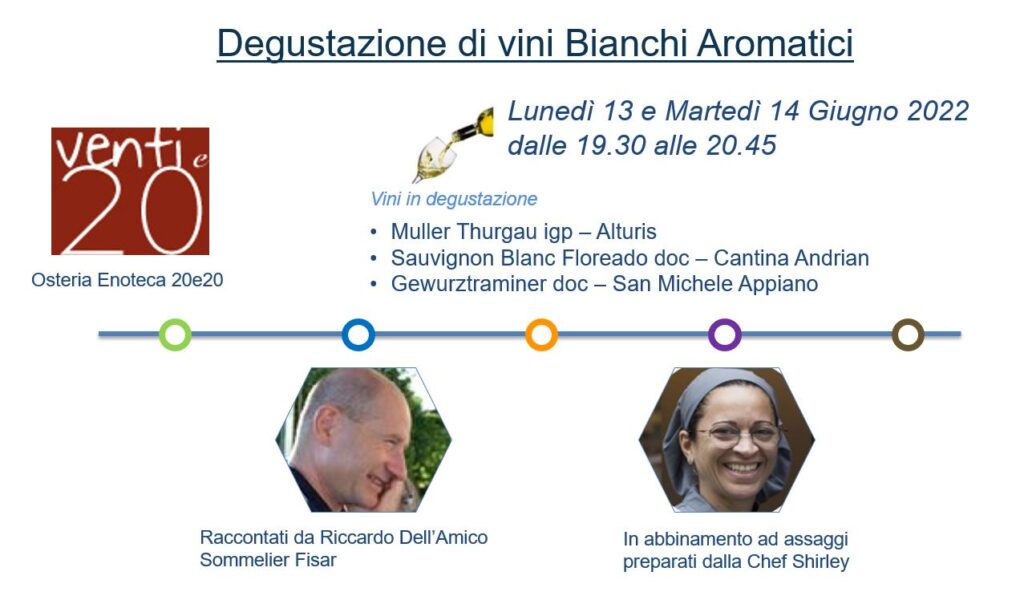 Degustazione di vini Bianchi Aromatici

venti e 20

Osteria Enoteca 20e20

Lunedì 13 e Martedì 14 Giugno 2022
dalle 19.30 alle 20.45

Vini in degustazione

• Muller Thurgau igp – Alturis
• Sauvignon Blanc Floreado doc – Cantina Andrian
• Gewurztraminer doc – San Michele Appiano

Raccontati da Riccardo Dell'Amico
Sommelier Fisar

In abbinamento ad assaggi
preparati dalla Chef Shirley